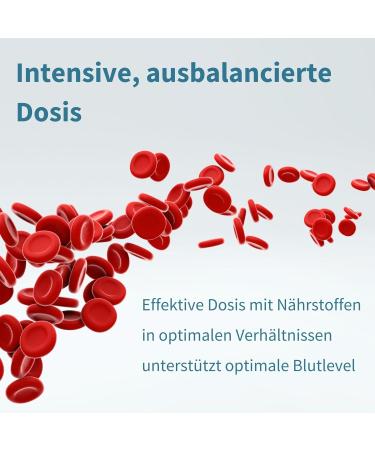 Intensive, ausbalancierte Dosis

Effektive Dosis mit Nährstoffen in optimalen Verhältnissen unterstützt optimale Blutlevel